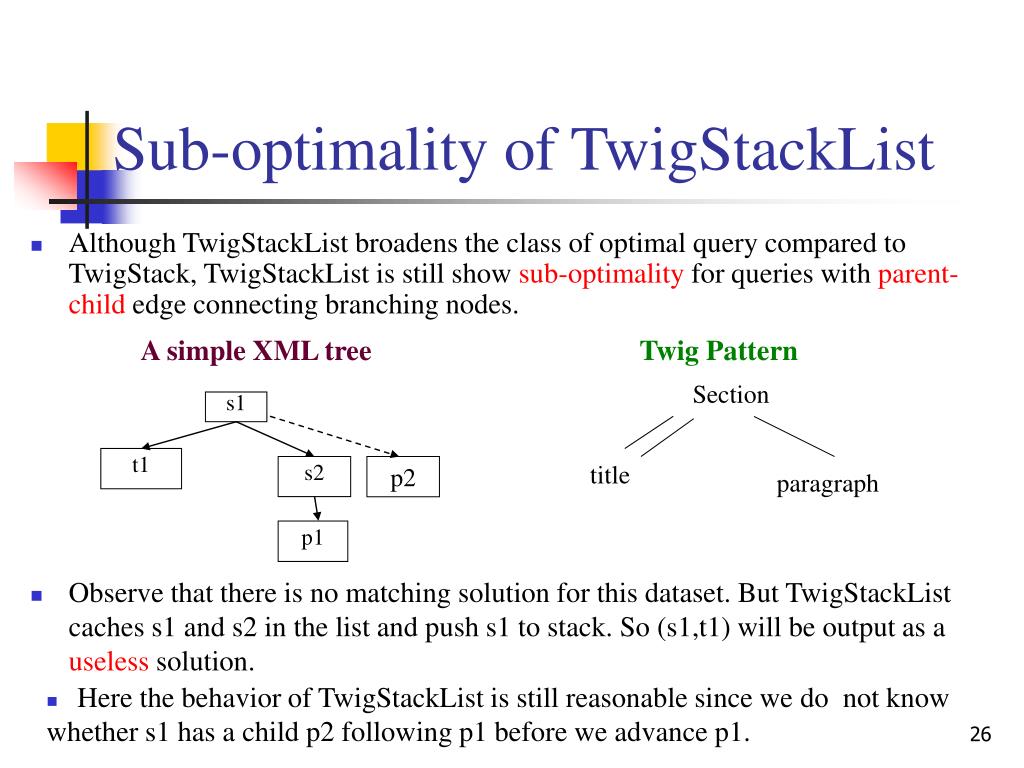 Sub-optimality of TwigStackList

Although TwigStackList broadens the class of optimal query compared to TwigStack, TwigStackList is still show sub-optimality for queries with parent-child edge connecting branching nodes.

A simple XML tree

s1
t1
s2
p2
p1

Twig Pattern

Section
title
paragraph

Observe that there is no matching solution for this dataset. But TwigStackList caches s1 and s2 in the list and push s1 to stack. So (s1,t1) will be output as a useless solution.

Here the behavior of TwigStackList is still reasonable since we do not know whether s1 has a child p2 following p1 before we advance p1.

26